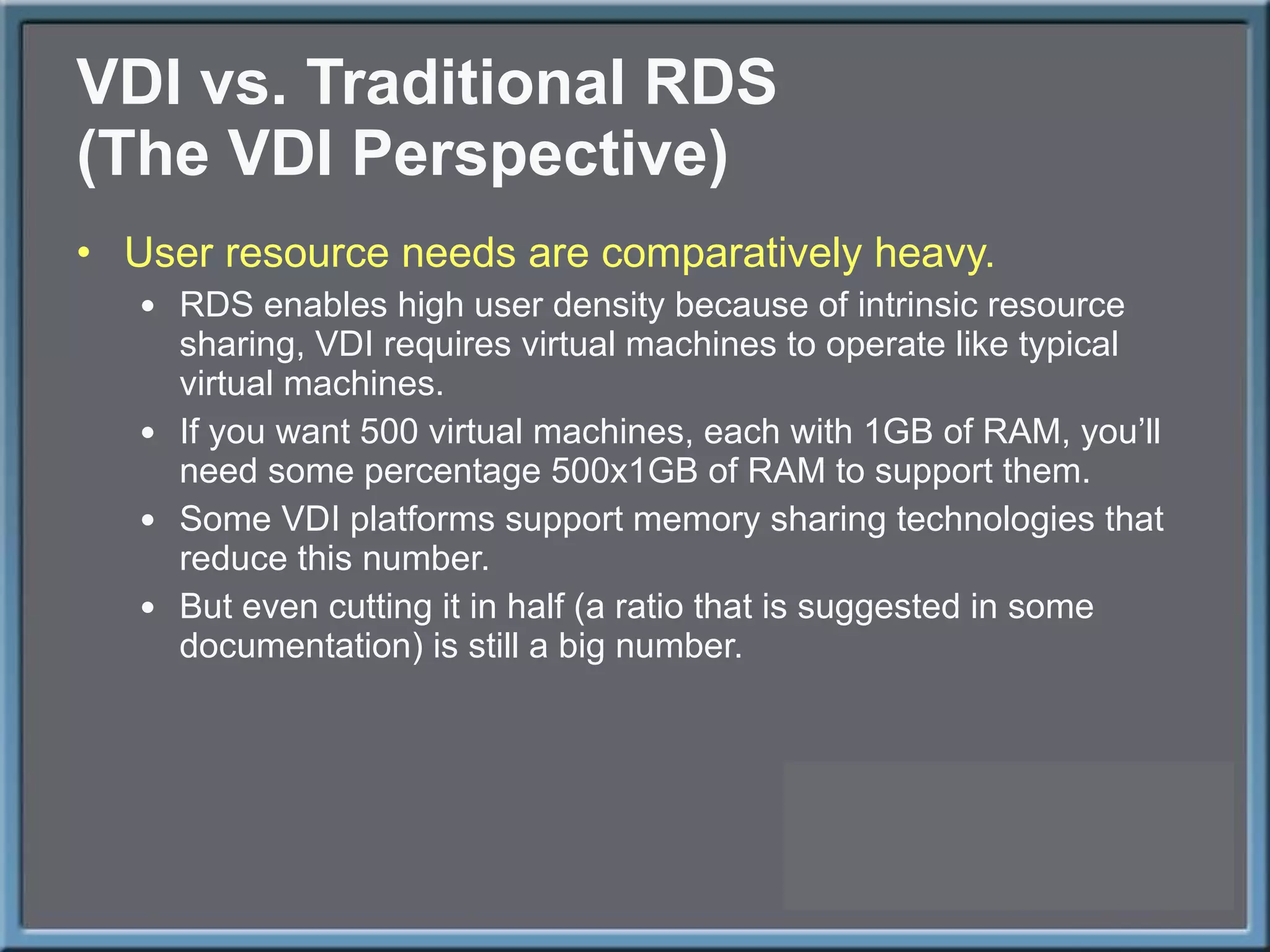 VDI vs. Traditional RDS
(The VDI Perspective)

• User resource needs are comparatively heavy.
  • RDS enables high user density because of intrinsic resource sharing, VDI requires virtual machines to operate like typical virtual machines.
  • If you want 500 virtual machines, each with 1GB of RAM, you'll need some percentage 500x1GB of RAM to support them.
  • Some VDI platforms support memory sharing technologies that reduce this number.
  • But even cutting it in half (a ratio that is suggested in some documentation) is still a big number.